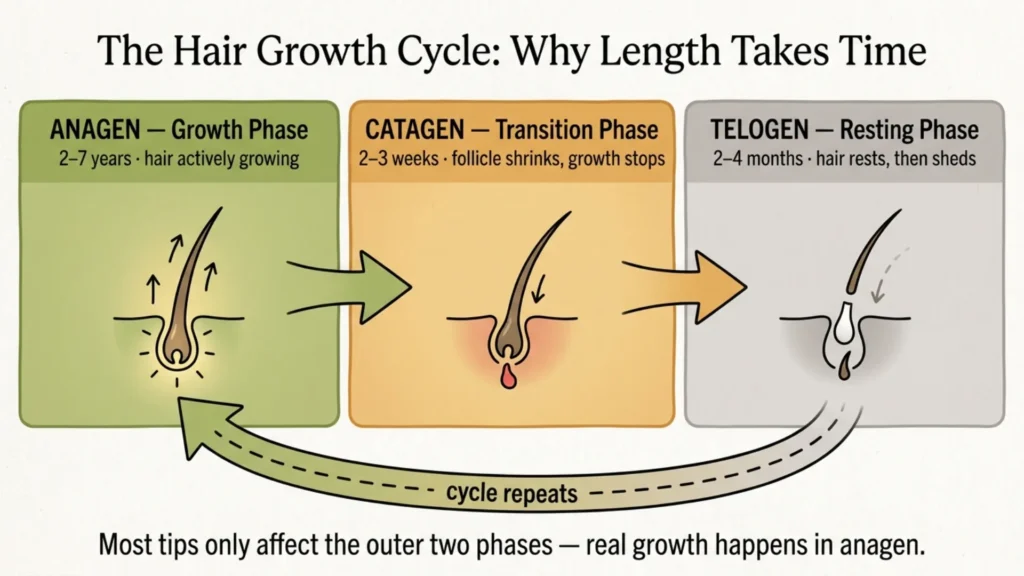 The Hair Growth Cycle: Why Length Takes Time

ANAGEN — Growth Phase
2–7 years · hair actively growing

CATAGEN — Transition Phase
2–3 weeks · follicle shrinks, growth stops

TELOGEN — Resting Phase
2–4 months · hair rests, then sheds

cycle repeats

Most tips only affect the outer two phases — real growth happens in anagen.